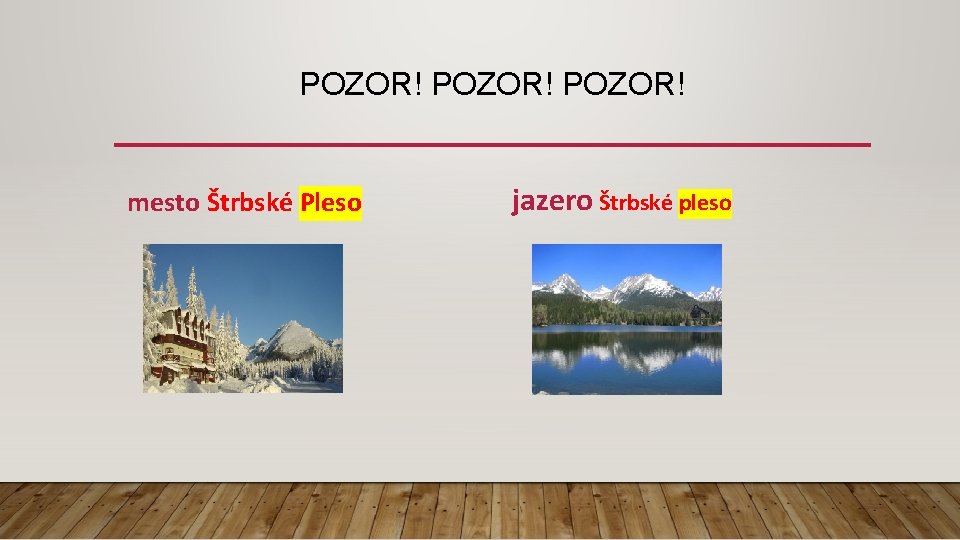 POZOR! POZOR! POZOR!

mesto Štrbské Pleso

jazero Štrbské pleso